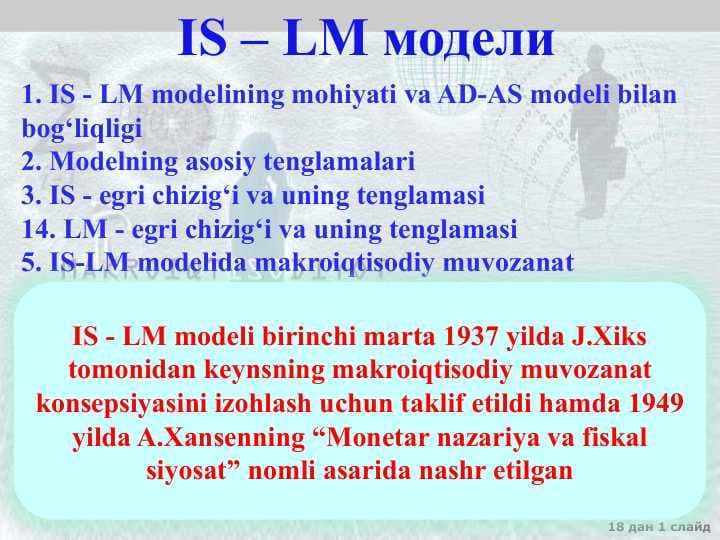 IS – LM модели

1. IS - LM modelining mohiyati va AD-AS modeli bilan bog‘liqligi
2. Modelning asosiy tenglamalari
3. IS - egri chizig‘i va uning tenglamasi
14. LM - egri chizig‘i va uning tenglamasi
5. IS-LM modelida makroiqtisodiy muvozanat

IS - LM modeli birinchi marta 1937 yilda J.Xiks tomonidan keynsning makroiqtisodiy muvozanat konsepsiyasini izohlash uchun taklif etildi hamda 1949 yilda A.Xansenning “Monetar nazariya va fiskal siyosat” nomli asarida nashr etilgan

18 дан 1 слайд